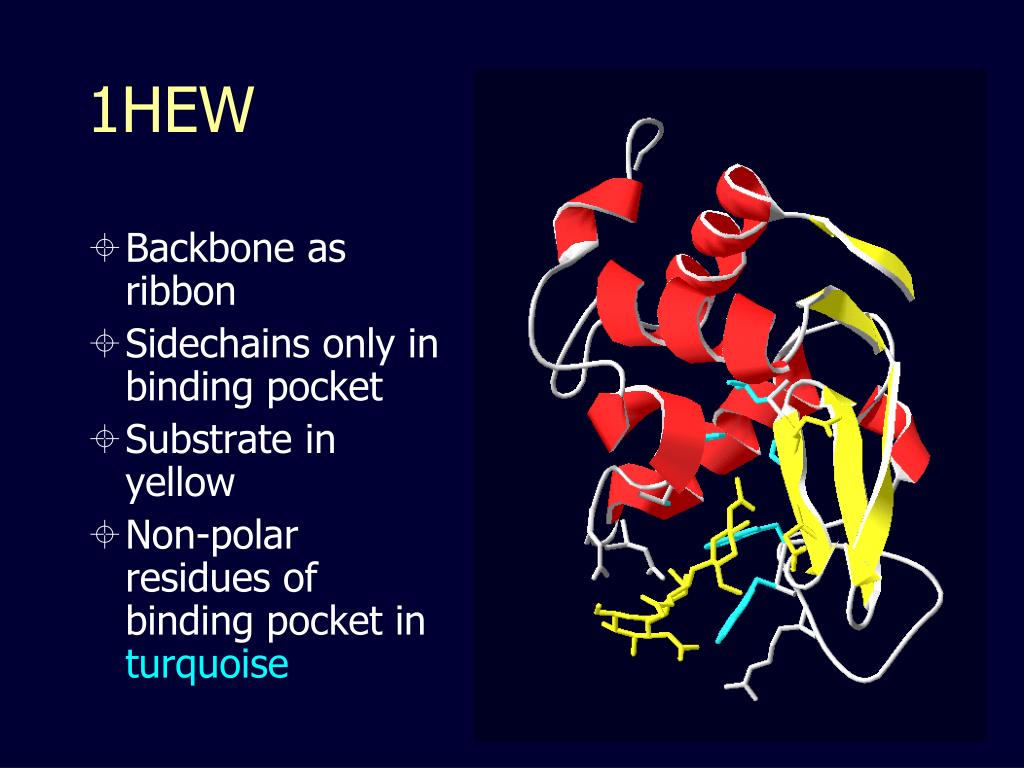 1HEW

Backbone as ribbon

Sidechains only in binding pocket

Substrate in yellow

Non-polar residues of binding pocket in turquoise